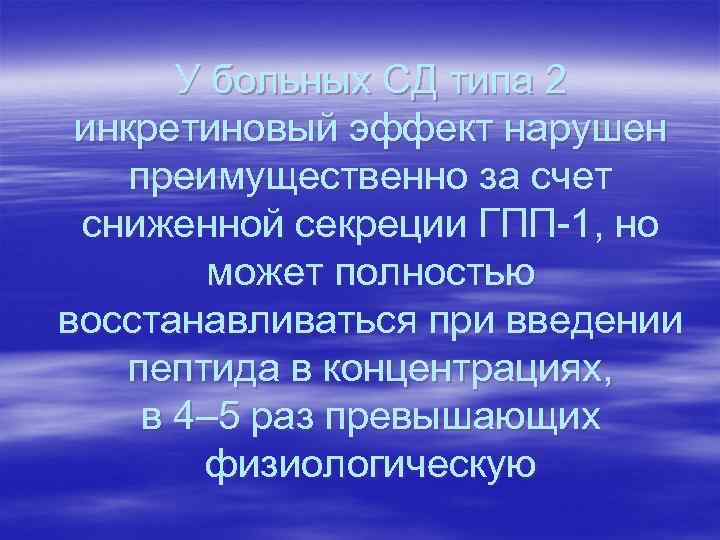 У больных СД типа 2 инкретиновый эффект нарушен преимущественно за счет сниженной секреции ГПП-1, но может полностью восстанавливаться при введении пептида в концентрациях, в 4–5 раз превышающих физиологическую